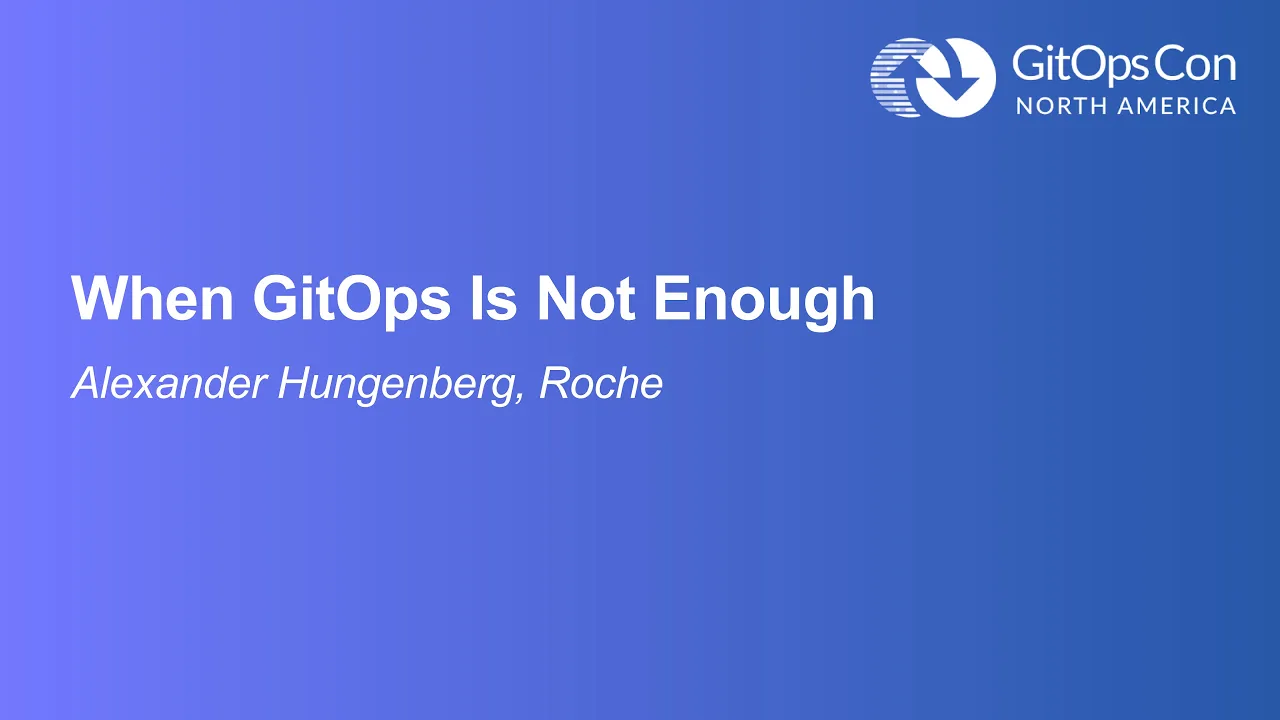 GitOpsCon
NORTH AMERICA

When GitOps Is Not Enough

Alexander Hungenberg, Roche